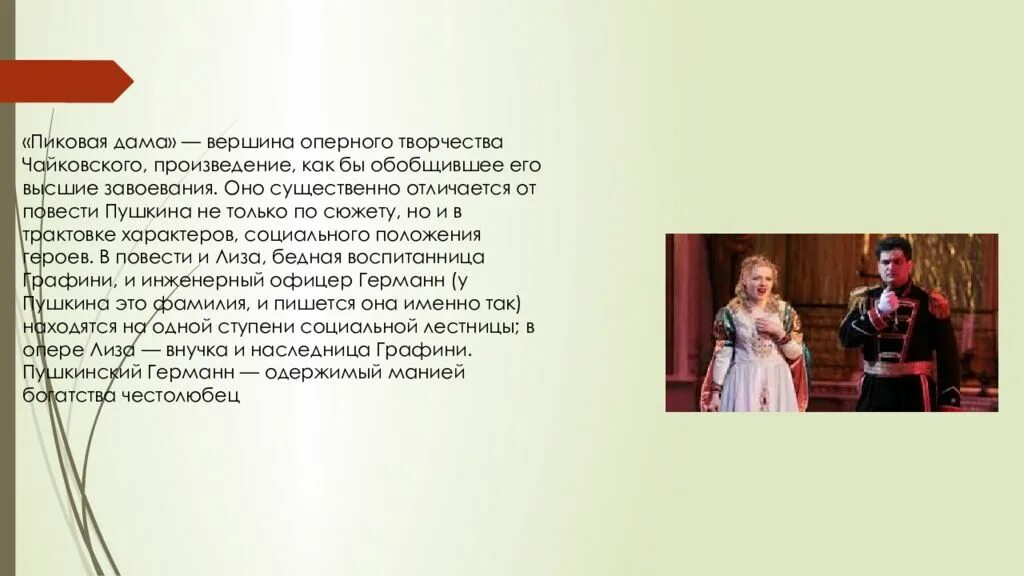 «Пиковая дама» — вершина оперного творчества Чайковского, произведение, как бы обобщившее его высшие завоевания. Оно существенно отличается от повести Пушкина не только по сюжету, но и в трактовке характеров, социального положения героев. В повести и Лиза, бедная воспитанница Графини, и инженерный офицер Германн (у Пушкина это фамилия, и пишется она именно так) находятся на одной ступени социальной лестницы; в опере Лиза — внучка и наследница Графини. Пушкинский Германн — одержимый манией богатства честолюбец